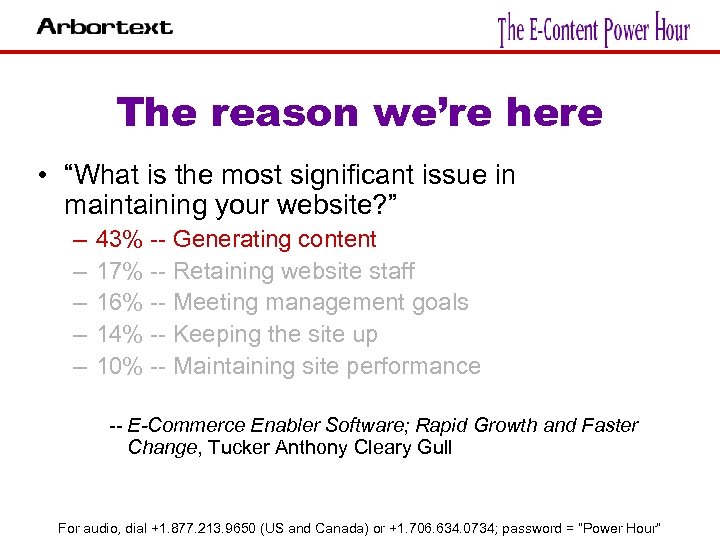 Arbortext

The E-Content Power Hour

The reason we're here

• "What is the most significant issue in maintaining your website?"

– 43% -- Generating content

– 17% -- Retaining website staff

– 16% -- Meeting management goals

– 14% -- Keeping the site up

– 10% -- Maintaining site performance

-- E-Commerce Enabler Software; Rapid Growth and Faster Change, Tucker Anthony Cleary Gull

For audio, dial +1.877.213.9650 (US and Canada) or +1.706.634.0734; password = "Power Hour"